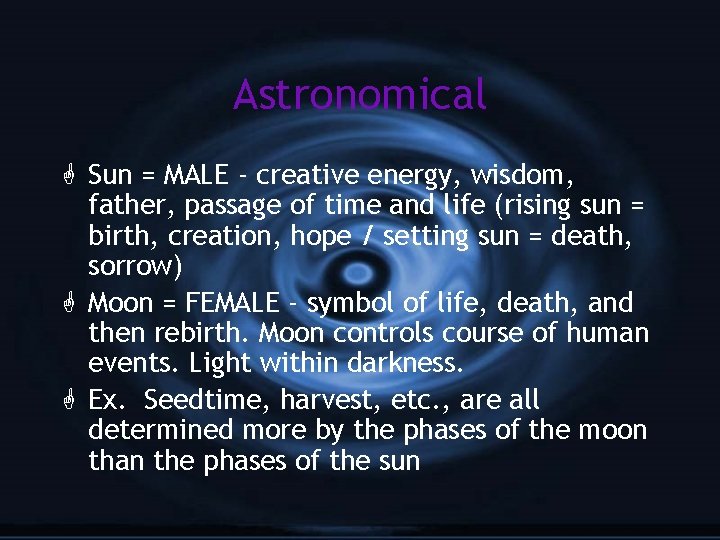 Astronomical

Sun = MALE - creative energy, wisdom, father, passage of time and life (rising sun = birth, creation, hope / setting sun = death, sorrow)

Moon = FEMALE - symbol of life, death, and then rebirth. Moon controls course of human events. Light within darkness.

Ex. Seedtime, harvest, etc., are all determined more by the phases of the moon than the phases of the sun